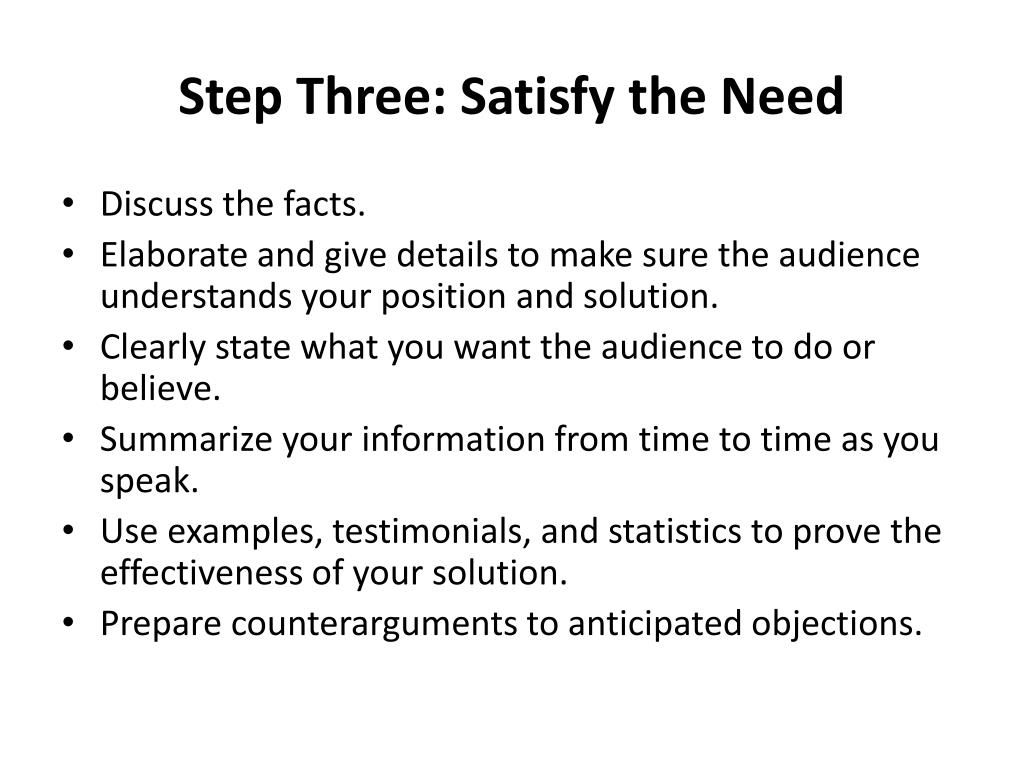 Step Three: Satisfy the Need

• Discuss the facts.
• Elaborate and give details to make sure the audience understands your position and solution.
• Clearly state what you want the audience to do or believe.
• Summarize your information from time to time as you speak.
• Use examples, testimonials, and statistics to prove the effectiveness of your solution.
• Prepare counterarguments to anticipated objections.